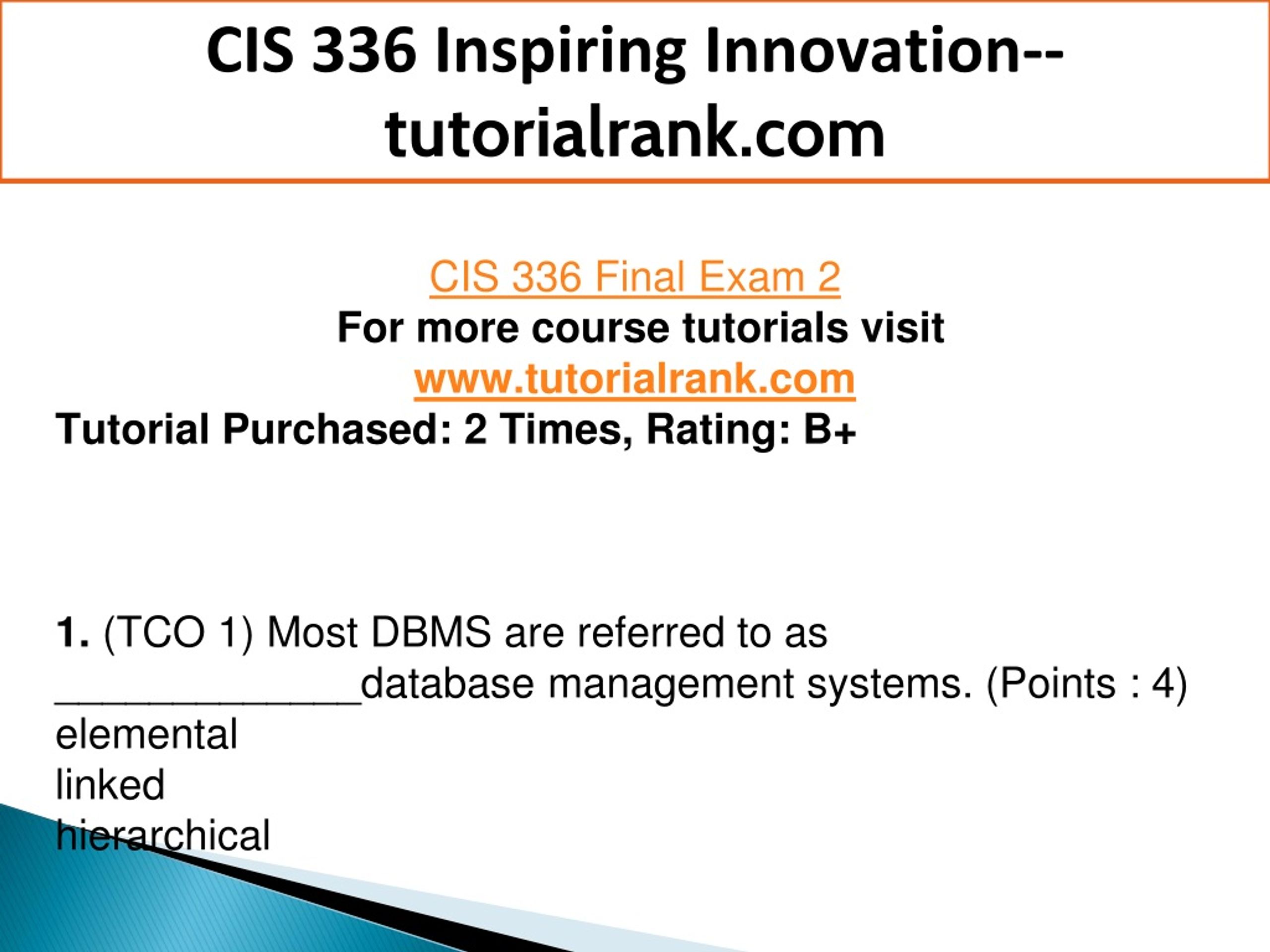 CIS 336 Inspiring Innovation--tutorialrank.com

CIS 336 Final Exam 2
For more course tutorials visit
www.tutorialrank.com
Tutorial Purchased: 2 Times, Rating: B+

1. (TCO 1) Most DBMS are referred to as ______________database management systems. (Points : 4)
elemental
linked
hierarchical